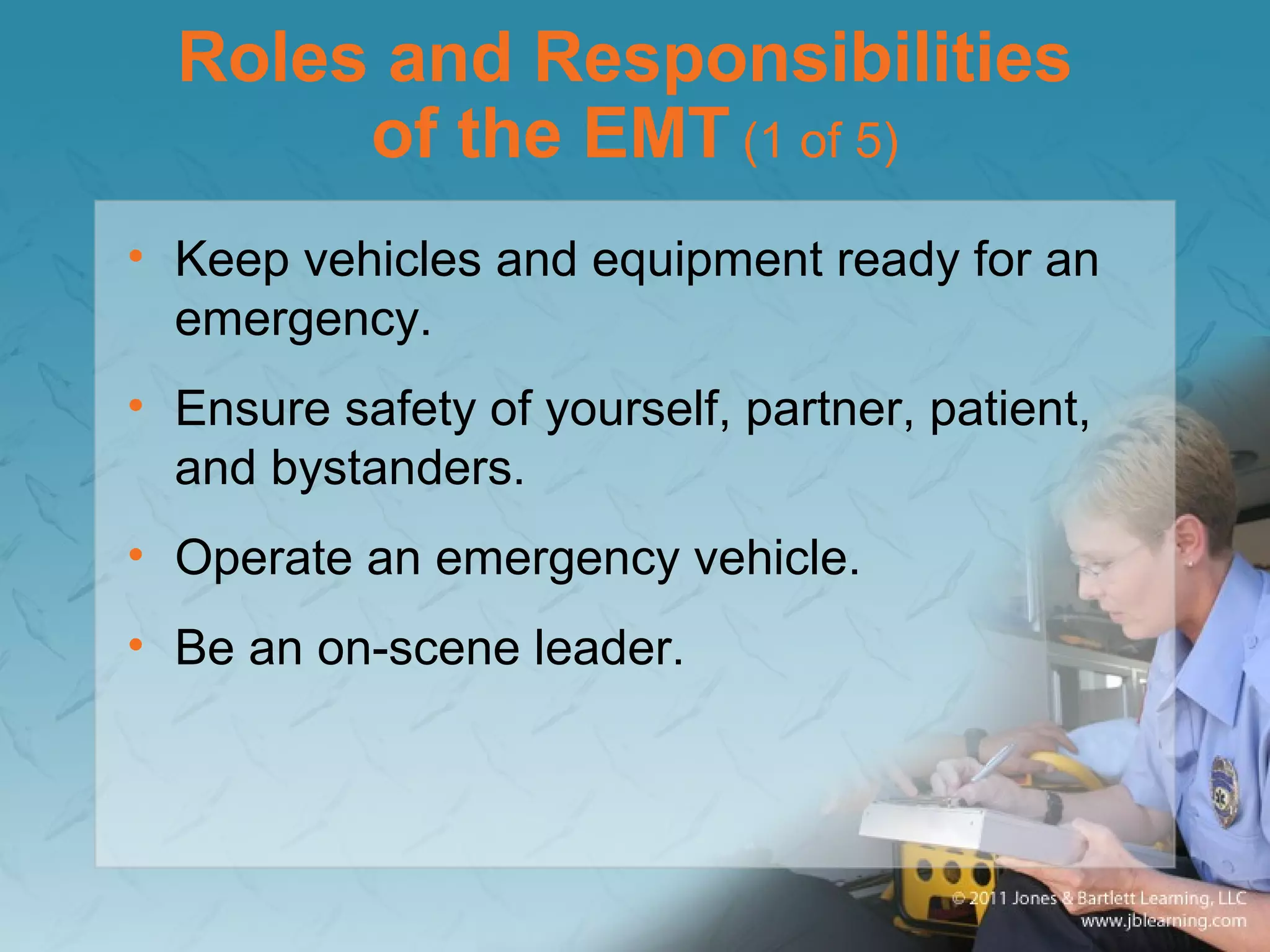 Roles and Responsibilities of the EMT (1 of 5)

• Keep vehicles and equipment ready for an emergency.

• Ensure safety of yourself, partner, patient, and bystanders.

• Operate an emergency vehicle.

• Be an on-scene leader.

© 2011 Jones & Bartlett Learning, LLC
www.jblearning.com